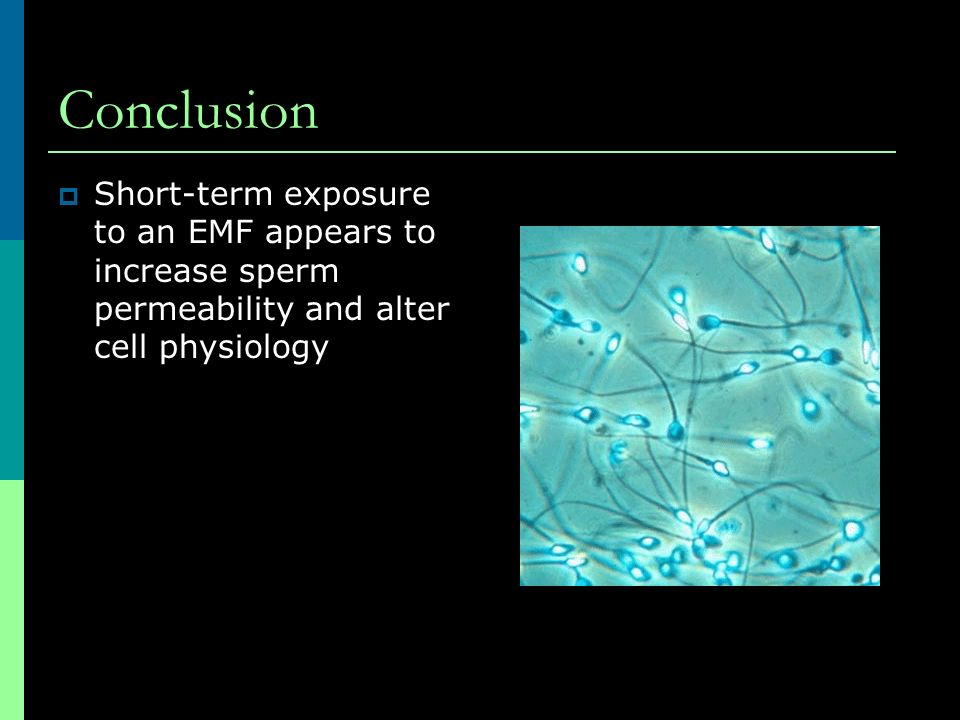 Conclusion

Short-term exposure to an EMF appears to increase sperm permeability and alter cell physiology